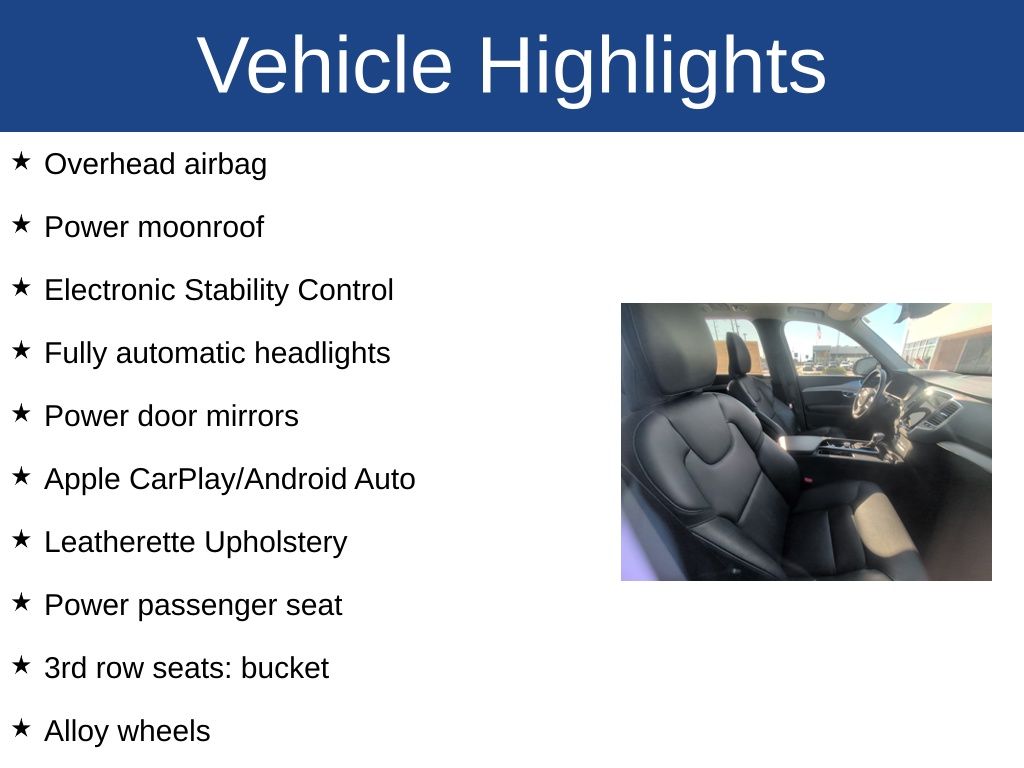 Vehicle Highlights

★ Overhead airbag

★ Power moonroof

★ Electronic Stability Control

★ Fully automatic headlights

★ Power door mirrors

★ Apple CarPlay/Android Auto

★ Leatherette Upholstery

★ Power passenger seat

★ 3rd row seats: bucket

★ Alloy wheels